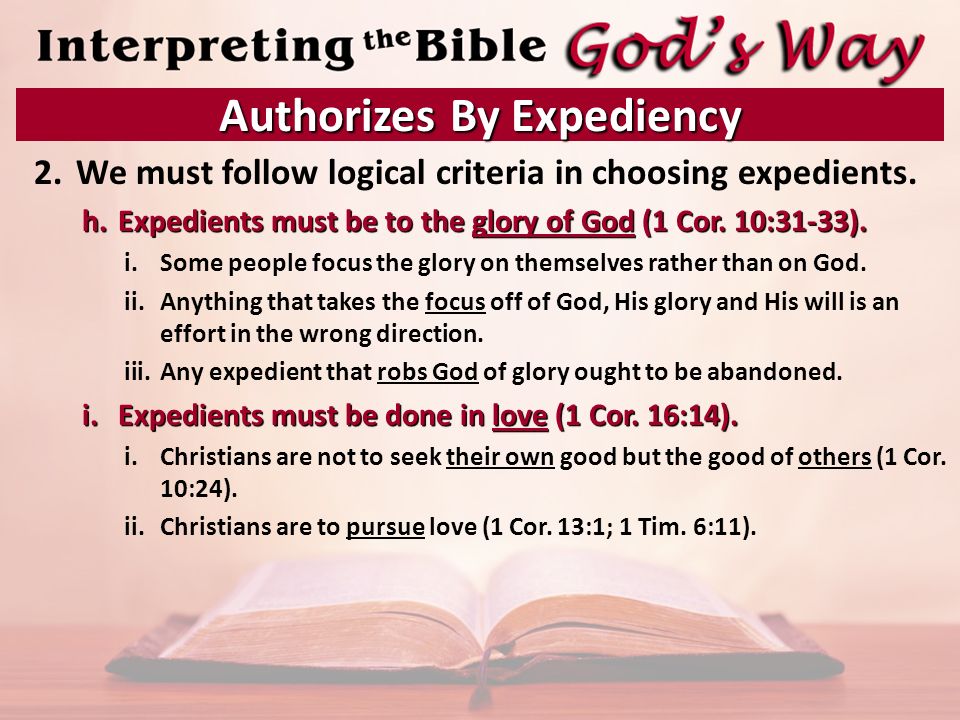 Interpreting the Bible God's Way

Authorizes By Expediency

2. We must follow logical criteria in choosing expedients.

h. Expedients must be to the glory of God (1 Cor. 10:31-33).

i. Some people focus the glory on themselves rather than on God.

ii. Anything that takes the focus off of God, His glory and His will is an effort in the wrong direction.

iii. Any expedient that robs God of glory ought to be abandoned.

i. Expedients must be done in love (1 Cor. 16:14).

i. Christians are not to seek their own good but the good of others (1 Cor. 10:24).

ii. Christians are to pursue love (1 Cor. 13:1; 1 Tim. 6:11).